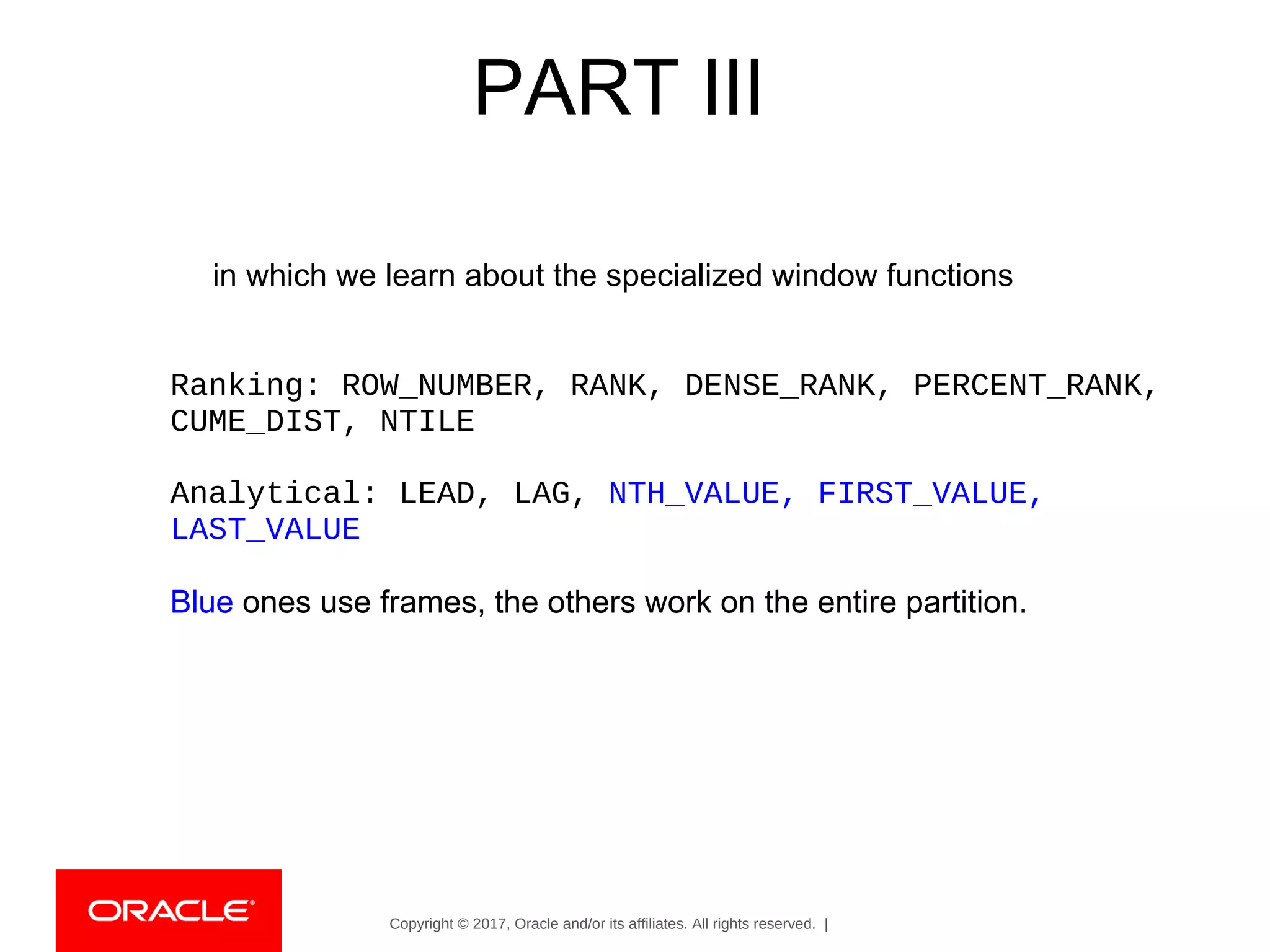 PART III

in which we learn about the specialized window functions

Ranking: ROW_NUMBER, RANK, DENSE_RANK, PERCENT_RANK, CUME_DIST, NTILE

Analytical: LEAD, LAG, NTH_VALUE, FIRST_VALUE, LAST_VALUE

Blue ones use frames, the others work on the entire partition.

ORACLE®

Copyright © 2017, Oracle and/or its affiliates. All rights reserved. |